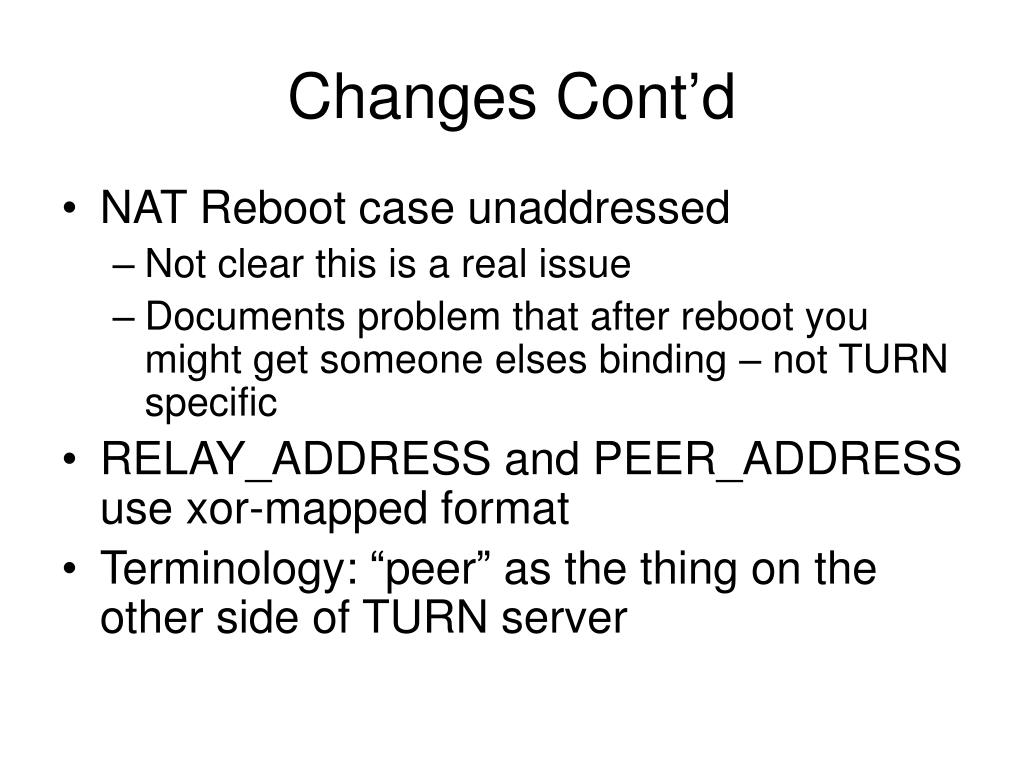 Changes Cont’d

• NAT Reboot case unaddressed
– Not clear this is a real issue
– Documents problem that after reboot you might get someone elses binding – not TURN specific
• RELAY_ADDRESS and PEER_ADDRESS use xor-mapped format
• Terminology: “peer” as the thing on the other side of TURN server